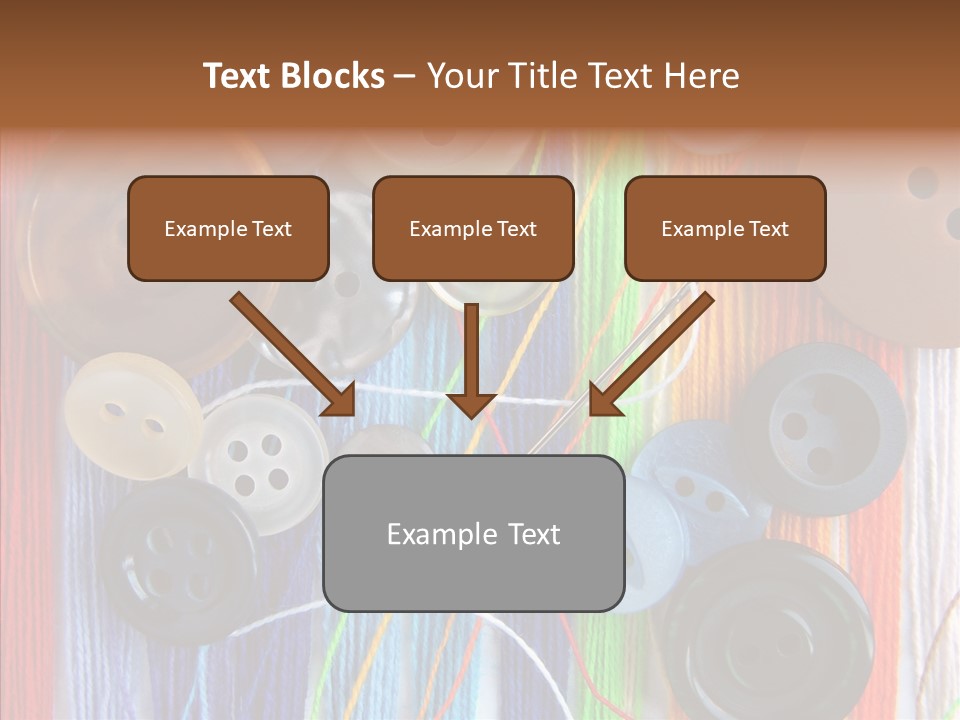 Text Blocks – Your Title Text Here

Example Text

Example Text

Example Text

Example Text